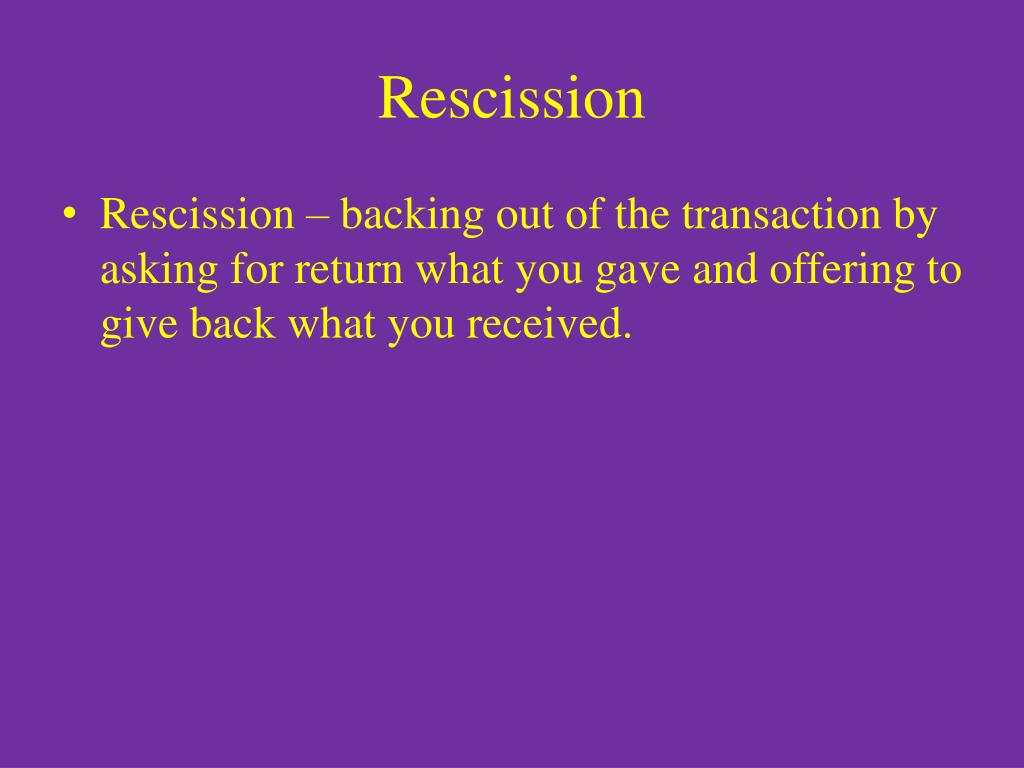 Rescission

• Rescission – backing out of the transaction by asking for return what you gave and offering to give back what you received.